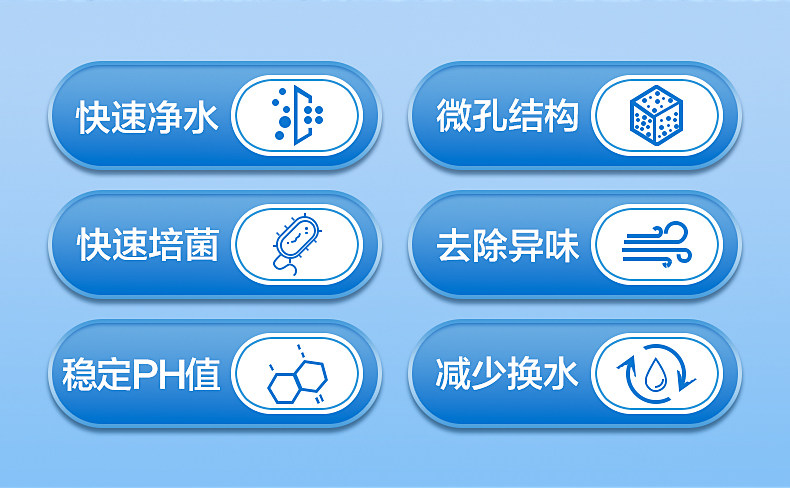 快速净水

微孔结构

快速培菌

去除异味

稳定PH值

减少换水